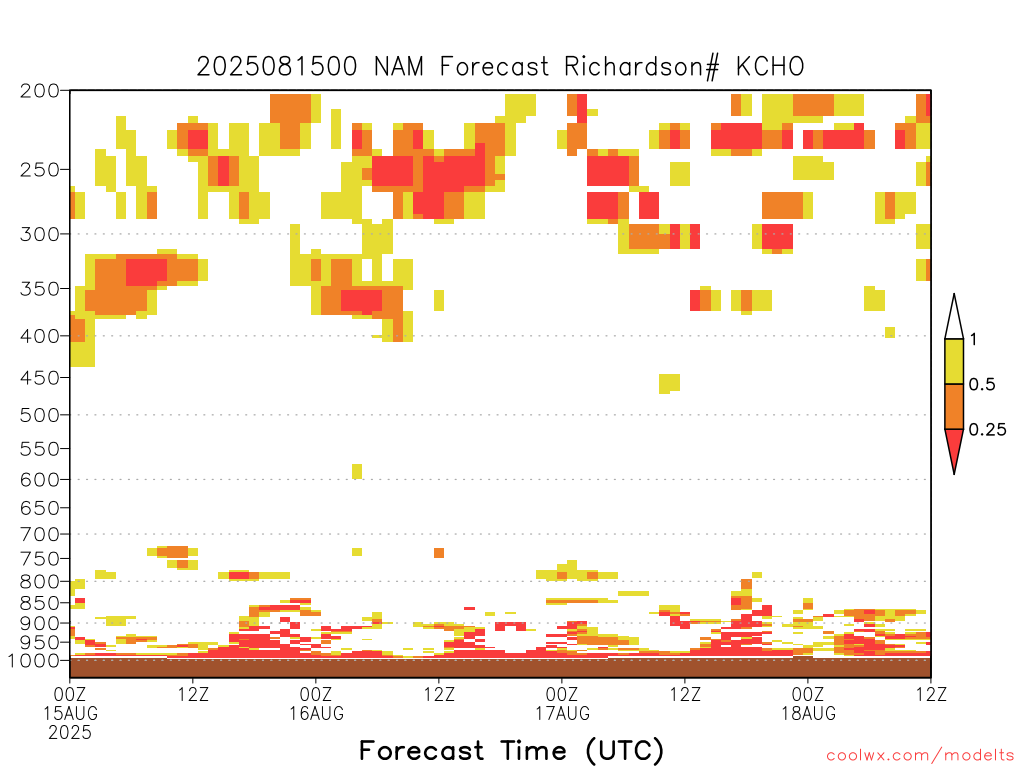 2025081500 NAM Forecast Richardson# KCHO

200
250
300
350
400
450
500
550
600
650
700
750
800
850
900
950
1000

1
0.5
0.25

00Z 15AUG 2025
12Z
00Z 16AUG
12Z
00Z 17AUG
12Z
00Z 18AUG
12Z

Forecast Time (UTC)

coolwx.com/modelts